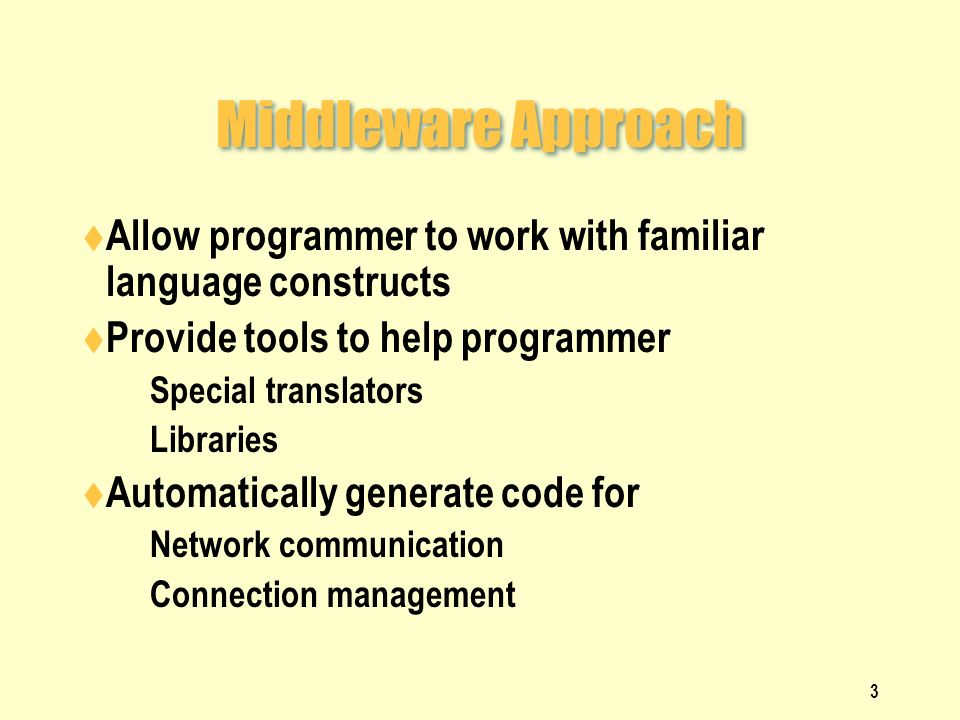 Middleware Approach

♦Allow programmer to work with familiar language constructs

♦Provide tools to help programmer

Special translators

Libraries

♦Automatically generate code for

Network communication

Connection management

3